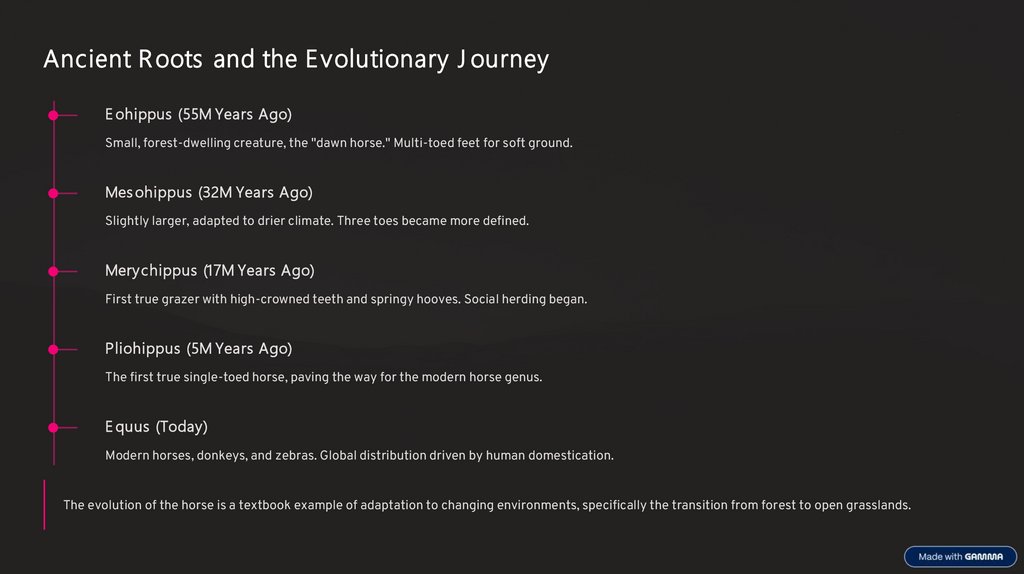 Ancient Roots and the Evolutionary Journey

Eohippus (55M Years Ago)

Small, forest-dwelling creature, the "dawn horse." Multi-toed feet for soft ground.

Mesohippus (32M Years Ago)

Slightly larger, adapted to drier climate. Three toes became more defined.

Merychippus (17M Years Ago)

First true grazer with high-crowned teeth and springy hooves. Social herding began.

Pliohippus (5M Years Ago)

The first true single-toed horse, paving the way for the modern horse genus.

Equus (Today)

Modern horses, donkeys, and zebras. Global distribution driven by human domestication.

The evolution of the horse is a textbook example of adaptation to changing environments, specifically the transition from forest to open grasslands.

Made with GAMMA